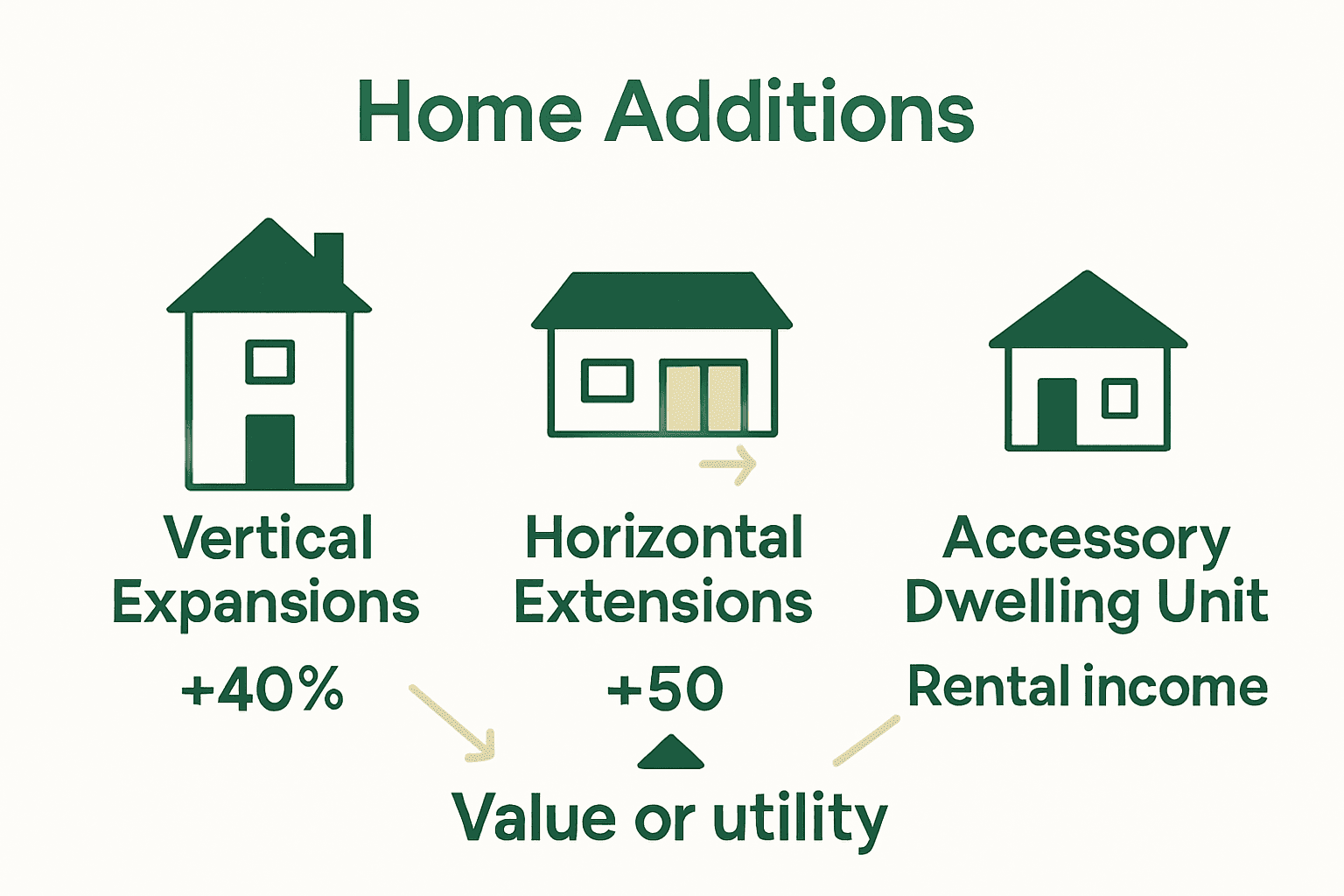 Home Additions

Vertical Expansions

+40%

Horizontal Extensions

+50

Accessory Dwelling Unit

Rental income

Value or utility